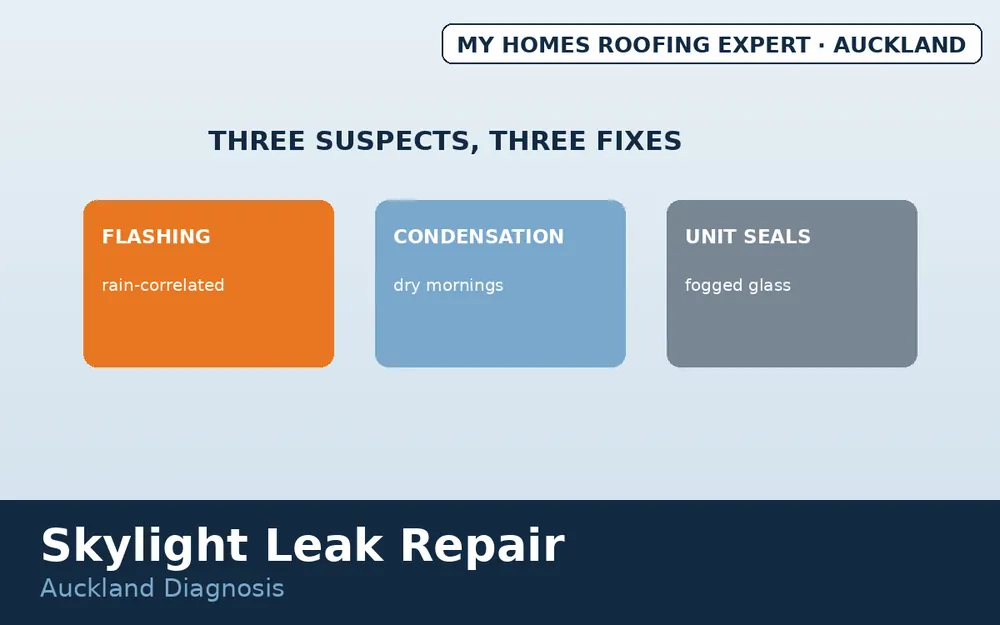 MY HOMES ROOFING EXPERT · AUCKLAND

THREE SUSPECTS, THREE FIXES

FLASHING

rain-correlated

CONDENSATION

dry mornings

UNIT SEALS

fogged glass

Skylight Leak Repair

Auckland Diagnosis